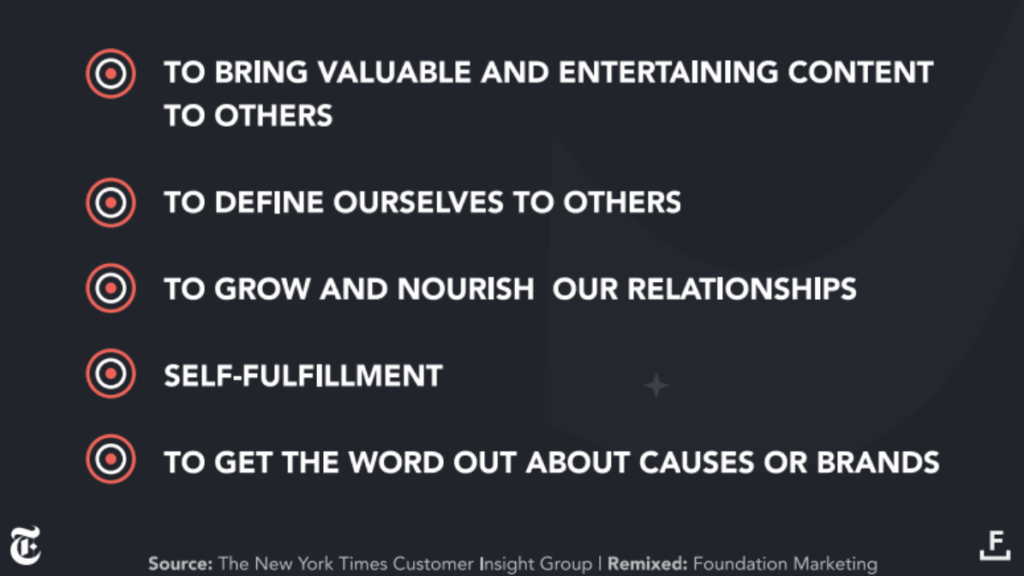 TO BRING VALUABLE AND ENTERTAINING CONTENT TO OTHERS

TO DEFINE OURSELVES TO OTHERS

TO GROW AND NOURISH OUR RELATIONSHIPS

SELF-FULFILLMENT

TO GET THE WORD OUT ABOUT CAUSES OR BRANDS

Source: The New York Times Customer Insight Group | Remixed: Foundation Marketing

F